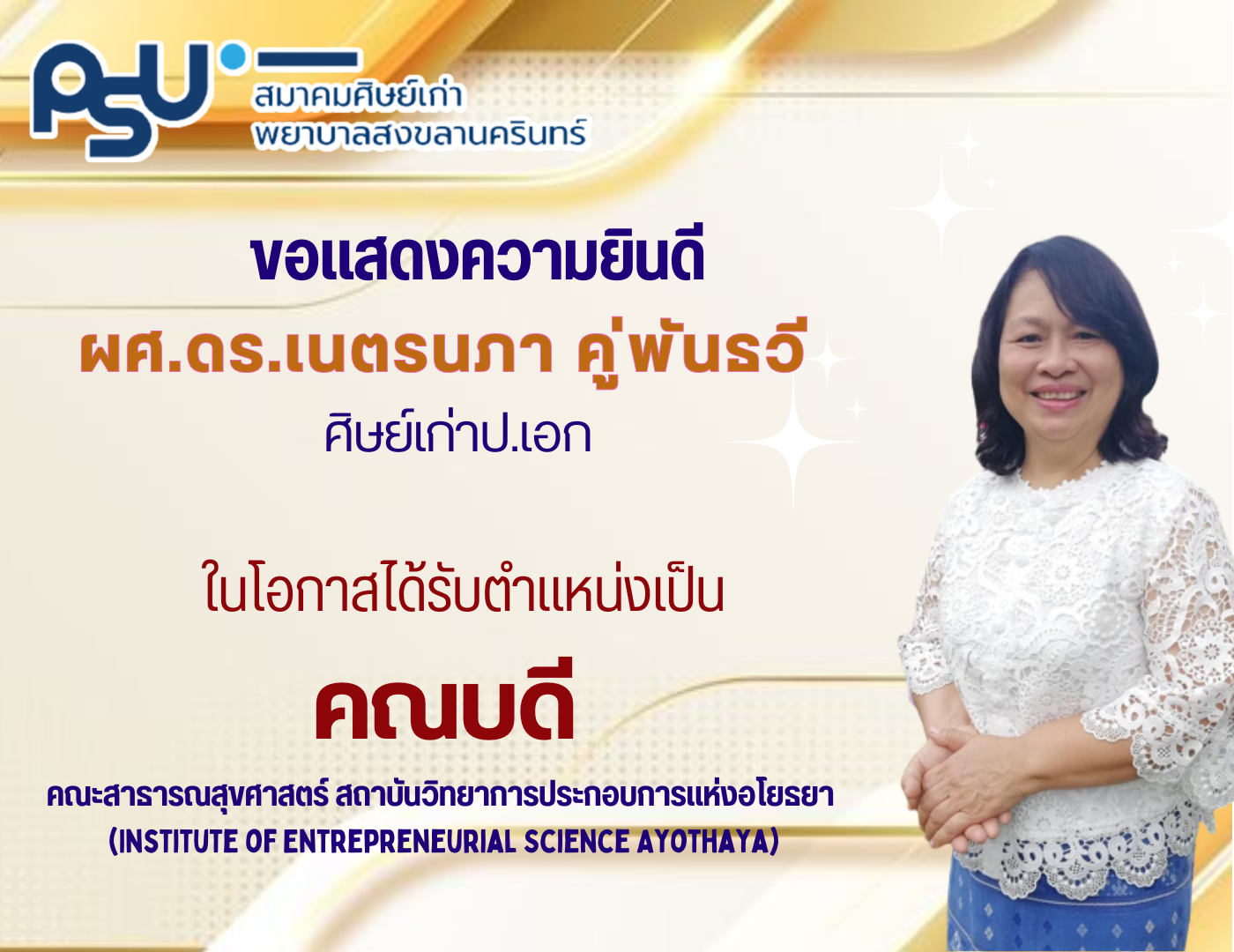 PSU

สมาคมศิษย์เก่า
พยาบาลสงขลานครินทร์

ขอแสดงความยินดี
ผศ.ดร.เนตรนภา คู่พันธวี
ศิษย์เก่าป.เอก

ในโอกาสได้รับตำแหน่งเป็น
คณบดี

คณะสาธารณสุขศาสตร์ สถาบันวิทยาการประกอบการแห่งอโยธยา
(INSTITUTE OF ENTREPRENEURIAL SCIENCE AYOTHAYA)